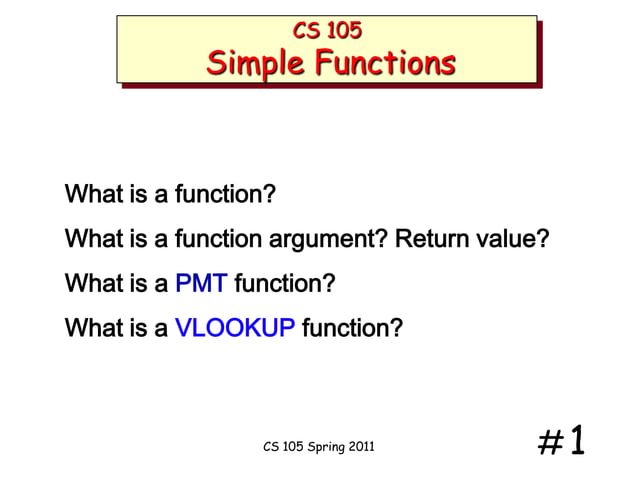 CS 105
Simple Functions

What is a function?

What is a function argument? Return value?

What is a PMT function?

What is a VLOOKUP function?

CS 105 Spring 2011

#1